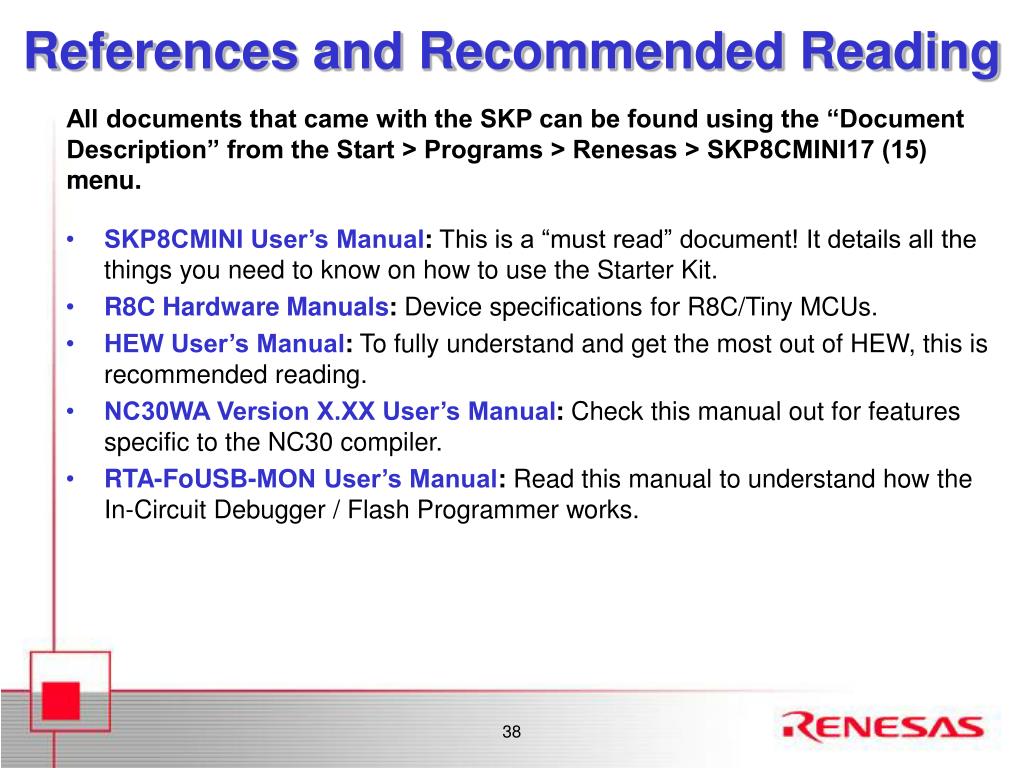 References and Recommended Reading

All documents that came with the SKP can be found using the “Document Description” from the Start > Programs > Renesas > SKP8CMINI17 (15) menu.

• SKP8CMINI User’s Manual: This is a “must read” document! It details all the things you need to know on how to use the Starter Kit.
• R8C Hardware Manuals: Device specifications for R8C/Tiny MCUs.
• HEW User’s Manual: To fully understand and get the most out of HEW, this is recommended reading.
• NC30WA Version X.XX User’s Manual: Check this manual out for features specific to the NC30 compiler.
• RTA-FoUSB-MON User’s Manual: Read this manual to understand how the In-Circuit Debugger / Flash Programmer works.

38

RENESAS